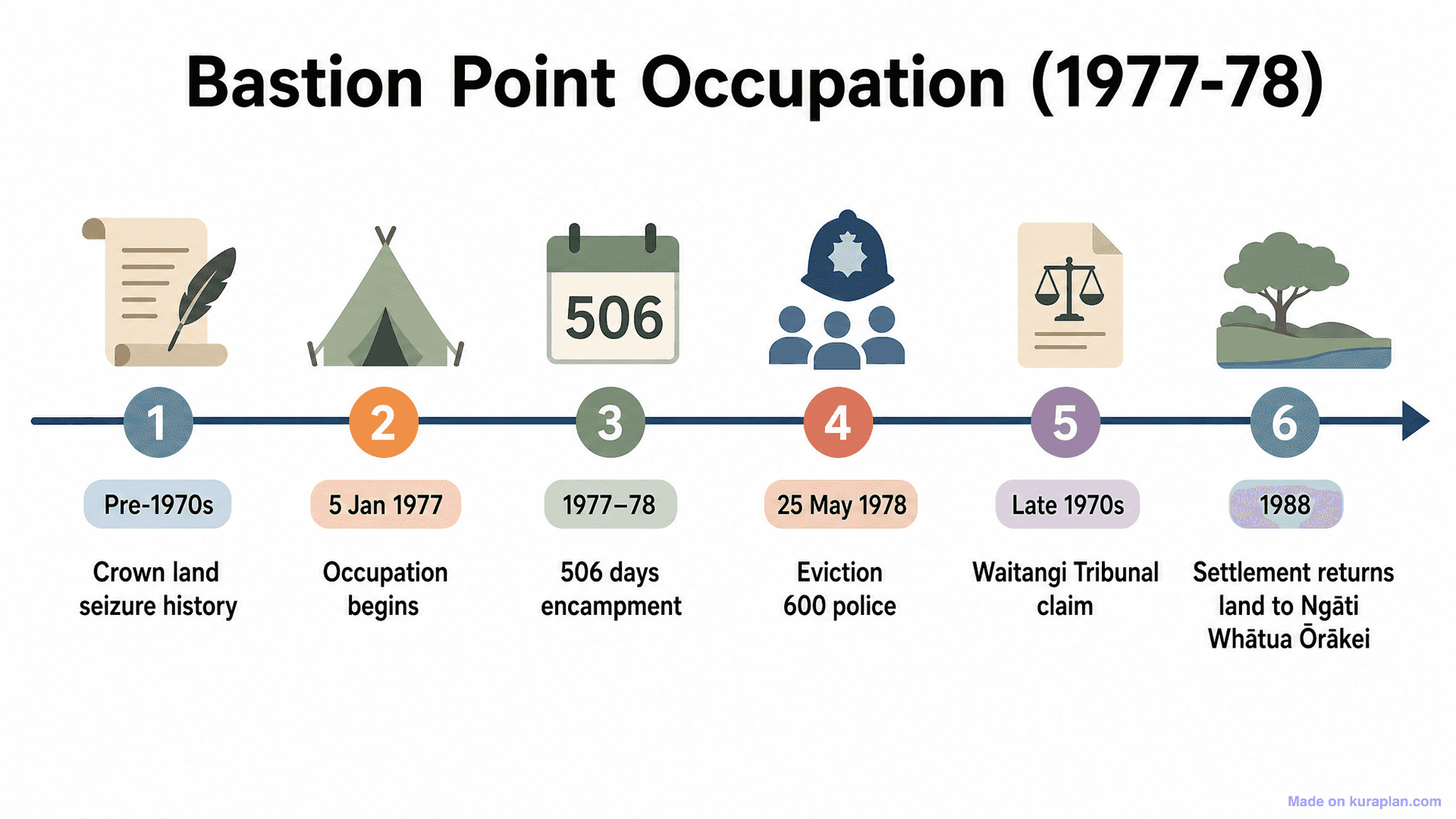 Bastion Point Occupation (1977-78)

506

1
Pre-1970s
Crown land seizure history

2
5 Jan 1977
Occupation begins

3
1977–78
506 days encampment

4
25 May 1978
Eviction 600 police

5
Late 1970s
Waitangi Tribunal claim

6
1988
Settlement returns land to Ngāti Whātua Ōrākei

Made on kuraplan.com